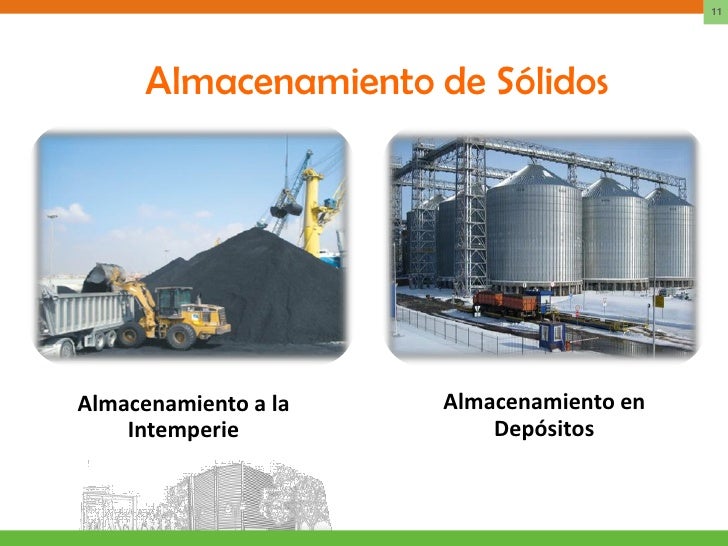 11

Almacenamiento de Sólidos

Almacenamiento a la Intemperie

Almacenamiento en Depósitos